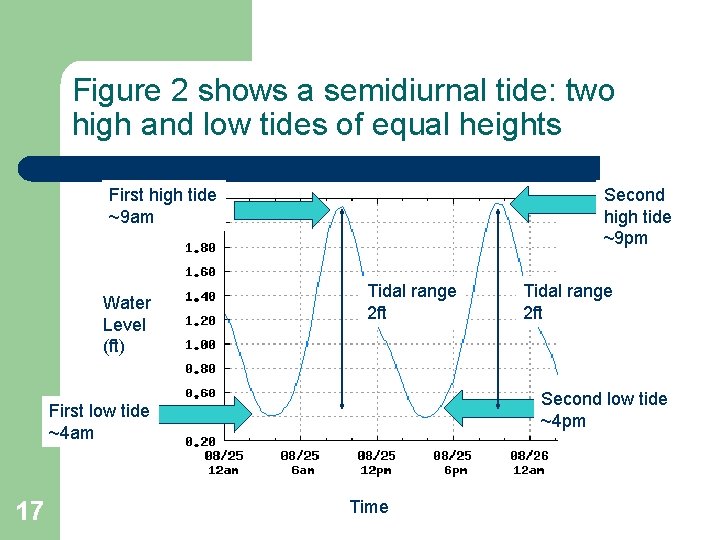 Figure 2 shows a semidiurnal tide: two high and low tides of equal heights

First high tide ~9am

Second high tide ~9pm

1.80
1.60
1.40
1.20
1.00
0.80
0.60
0.20

Water Level (ft)

Tidal range 2ft

Tidal range 2ft

First low tide ~4am

Second low tide ~4pm

08/25 12am
08/25 6am
08/25 12pm
08/25 6pm
08/26 12am

Time

17